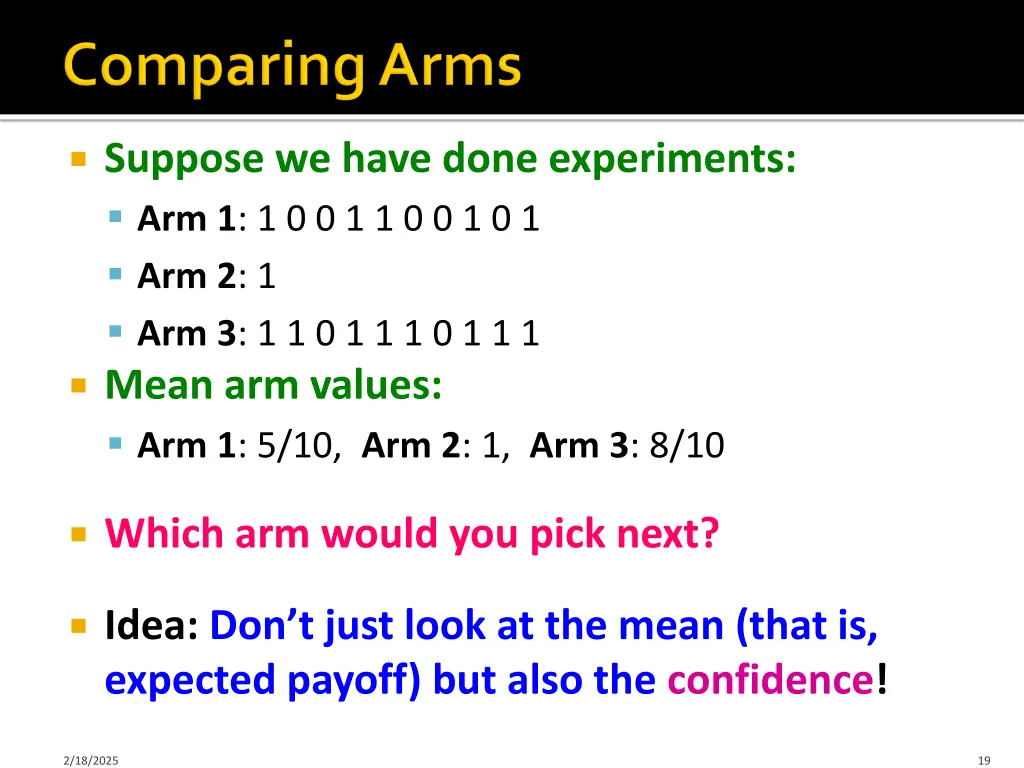 Comparing Arms

Suppose we have done experiments:

Arm 1: 1 0 0 1 1 0 0 1 0 1

Arm 2: 1

Arm 3: 1 1 0 1 1 1 0 1 1 1

Mean arm values:

Arm 1: 5/10, Arm 2: 1, Arm 3: 8/10

Which arm would you pick next?

Idea: Don't just look at the mean (that is, expected payoff) but also the confidence!

2/18/2025

19